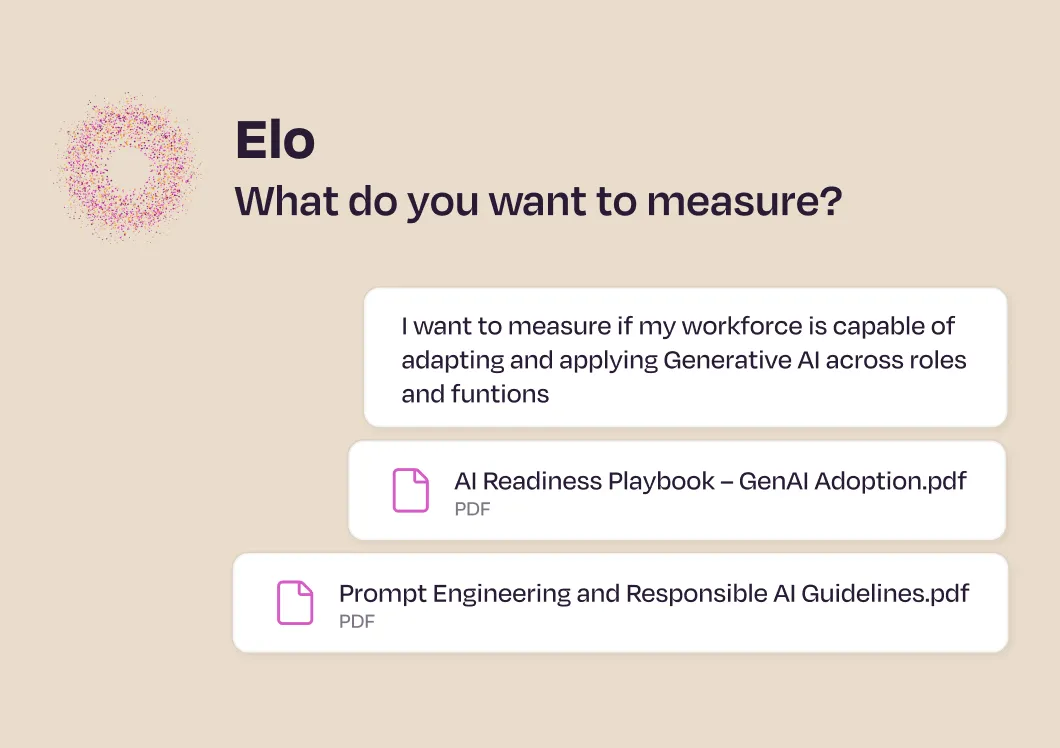 Elo
What do you want to measure?

I want to measure if my workforce is capable of adapting and applying Generative AI across roles and funtions

AI Readiness Playbook – GenAI Adoption.pdf
PDF

Prompt Engineering and Responsible AI Guidelines.pdf
PDF